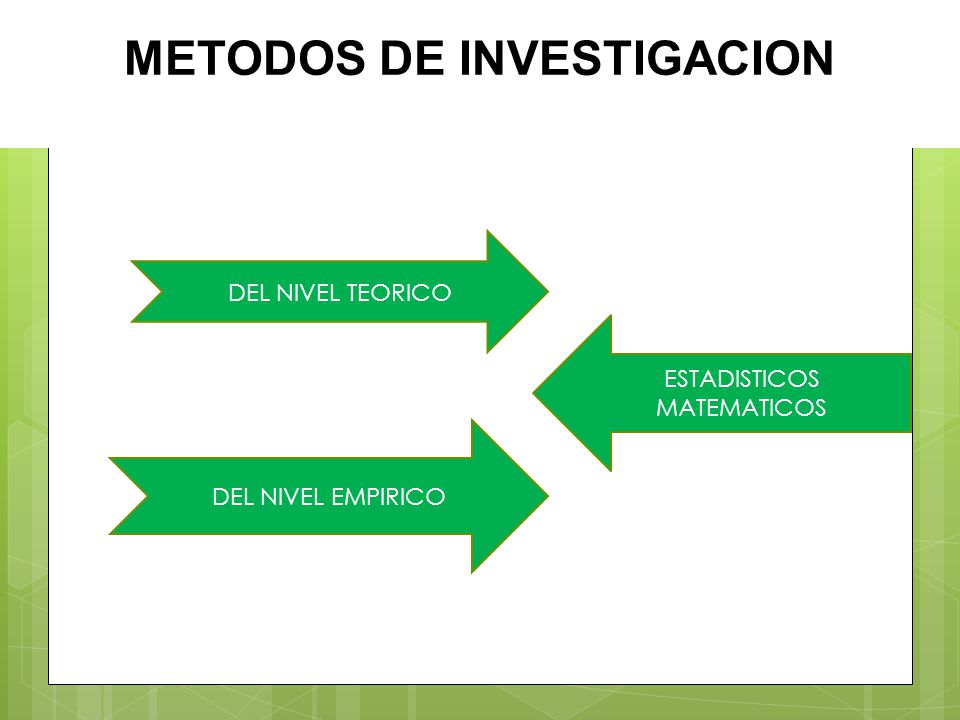 METODOS DE INVESTIGACION

DEL NIVEL TEORICO

ESTADISTICOS MATEMATICOS

DEL NIVEL EMPIRICO